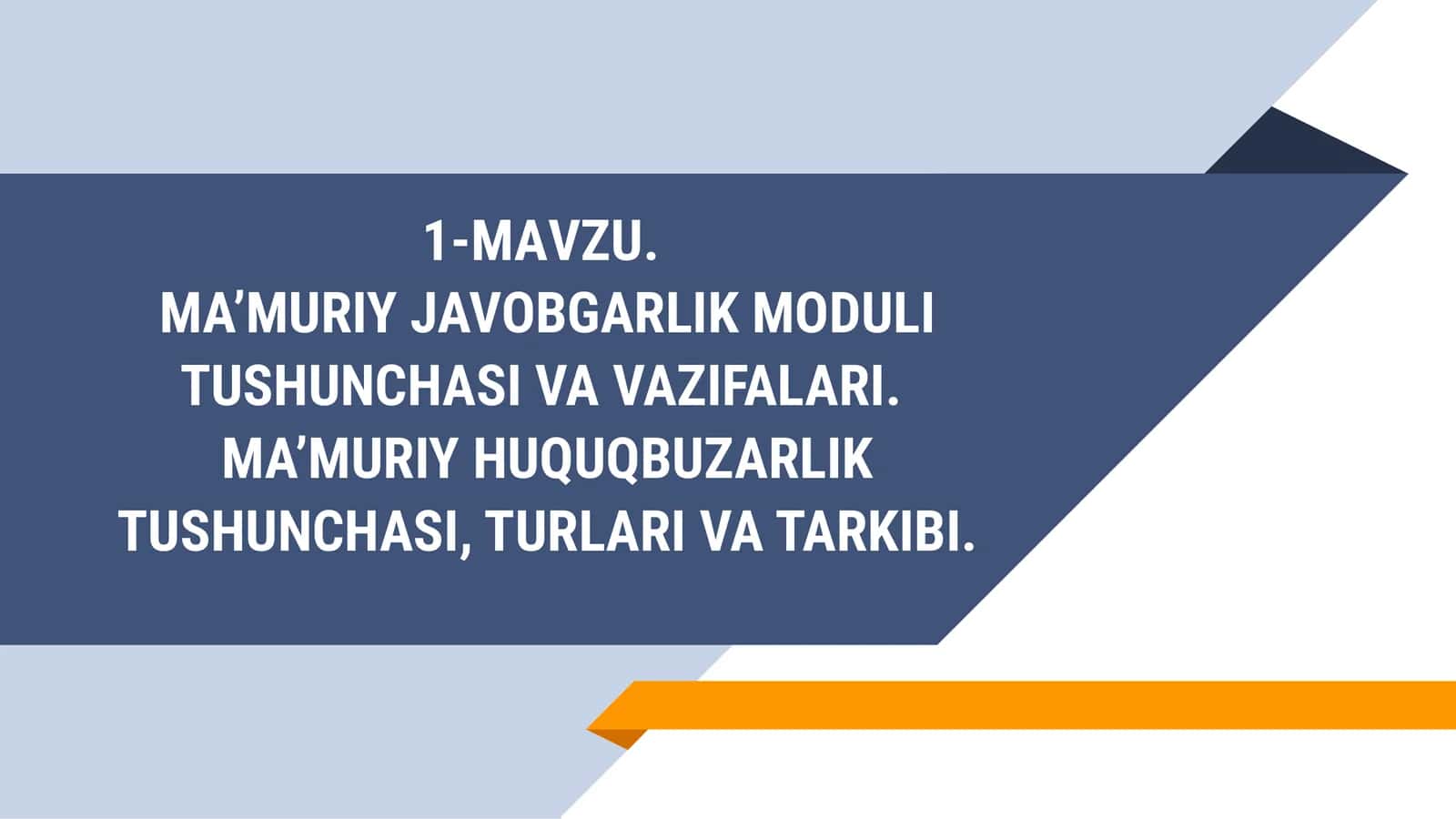 1-MAVZU.
MA’MURIY JAVOBGARLIK MODULI TUSHUNCHASI VA VAZIFALARI.
MA’MURIY HUQUQBUZARLIK TUSHUNCHASI, TURLARI VA TARKIBI.